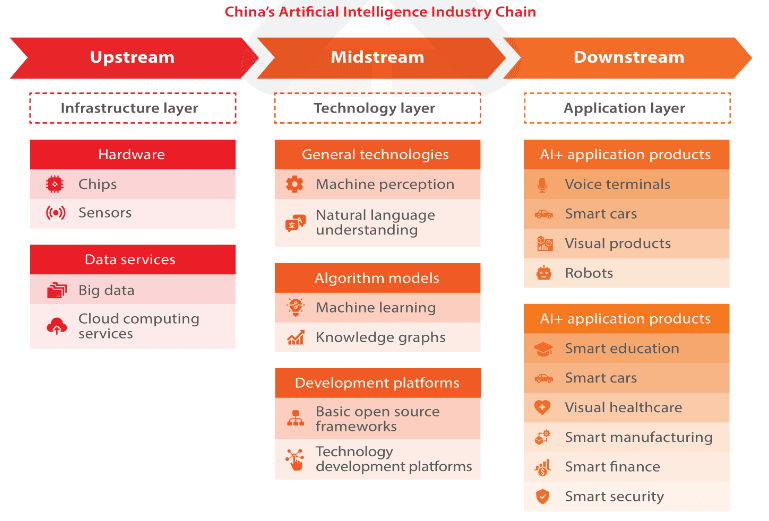 China's Artificial Intelligence Industry Chain

Upstream

Infrastructure layer

Hardware

Chips

Sensors

Data services

Big data

Cloud computing services

Midstream

Technology layer

General technologies

Machine perception

Natural language understanding

Algorithm models

Machine learning

Knowledge graphs

Development platforms

Basic open source frameworks

Technology development platforms

Downstream

Application layer

AI+ application products

Voice terminals

Smart cars

Visual products

Robots

AI+ application products

Smart education

Smart cars

Visual healthcare

Smart manufacturing

Smart finance

Smart security